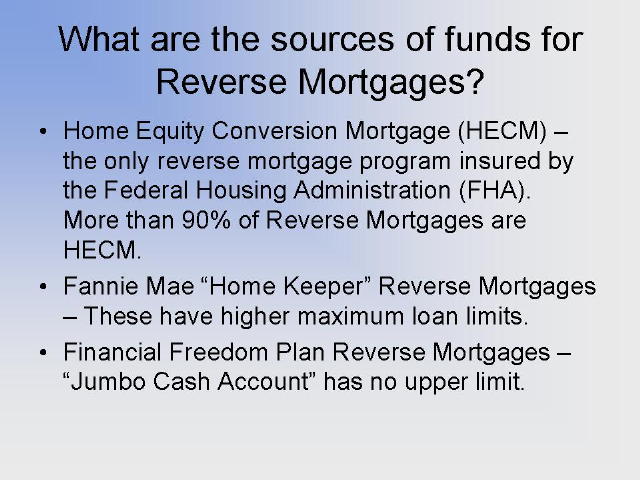 What are the sources of funds for Reverse Mortgages?

• Home Equity Conversion Mortgage (HECM) – the only reverse mortgage program insured by the Federal Housing Administration (FHA). More than 90% of Reverse Mortgages are HECM.

• Fannie Mae “Home Keeper” Reverse Mortgages – These have higher maximum loan limits.

• Financial Freedom Plan Reverse Mortgages – “Jumbo Cash Account” has no upper limit.